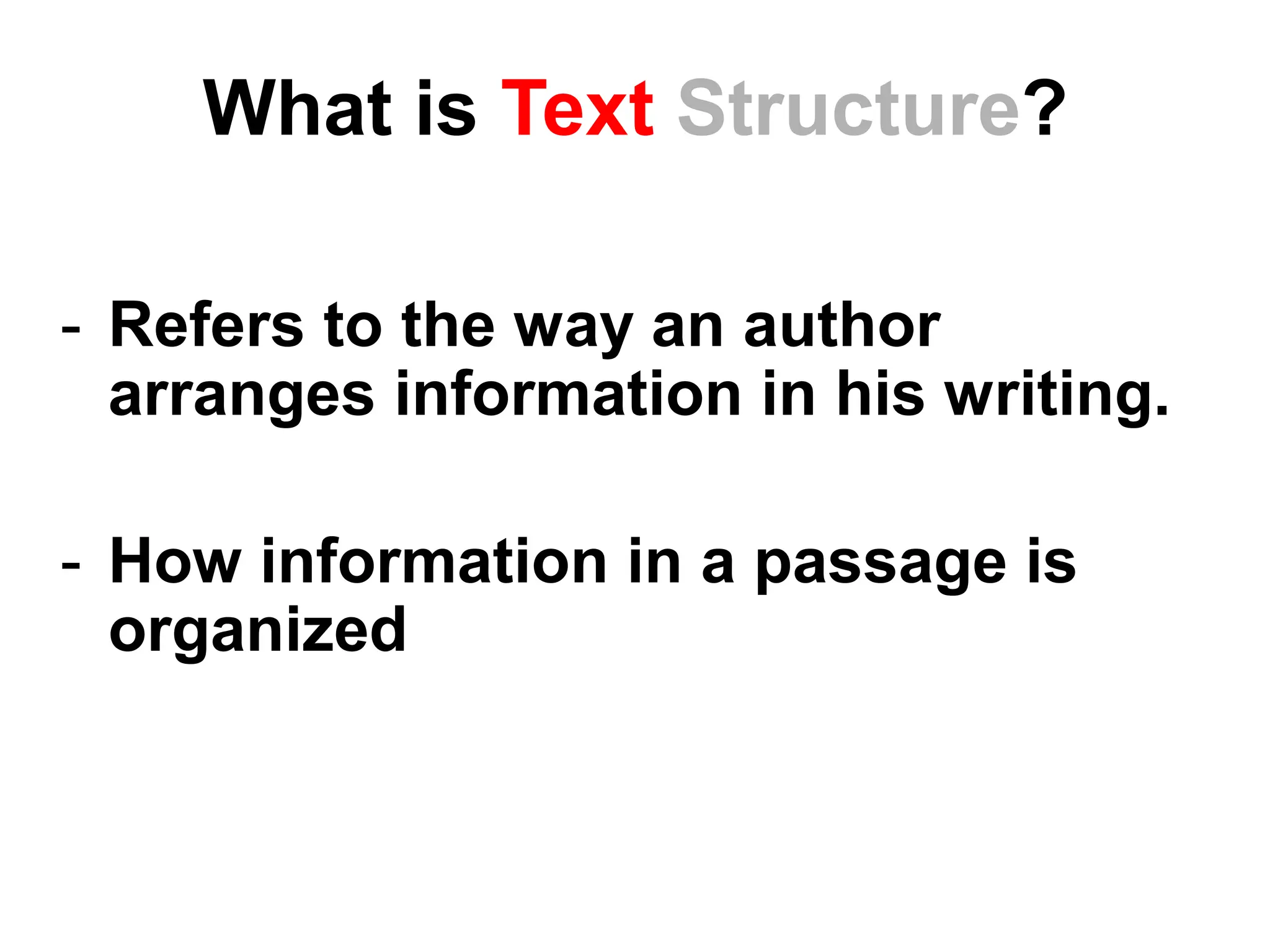 What is Text Structure?

- Refers to the way an author arranges information in his writing.

- How information in a passage is organized